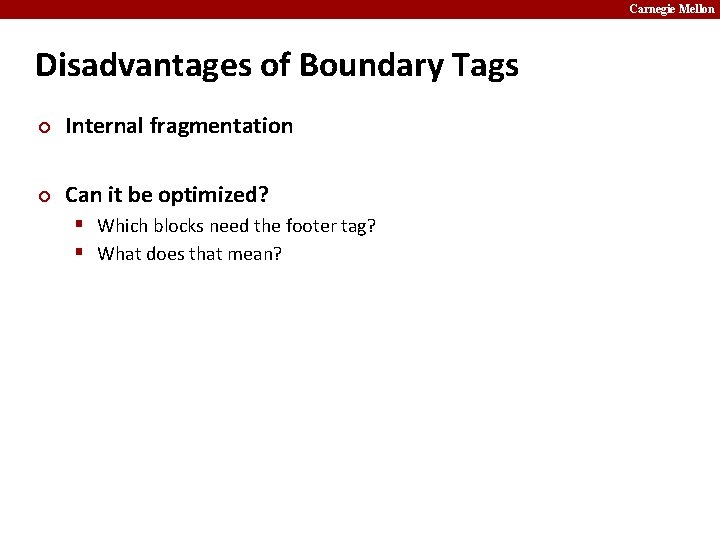 Carnegie Mellon

Disadvantages of Boundary Tags

Internal fragmentation

Can it be optimized?

Which blocks need the footer tag?

What does that mean?